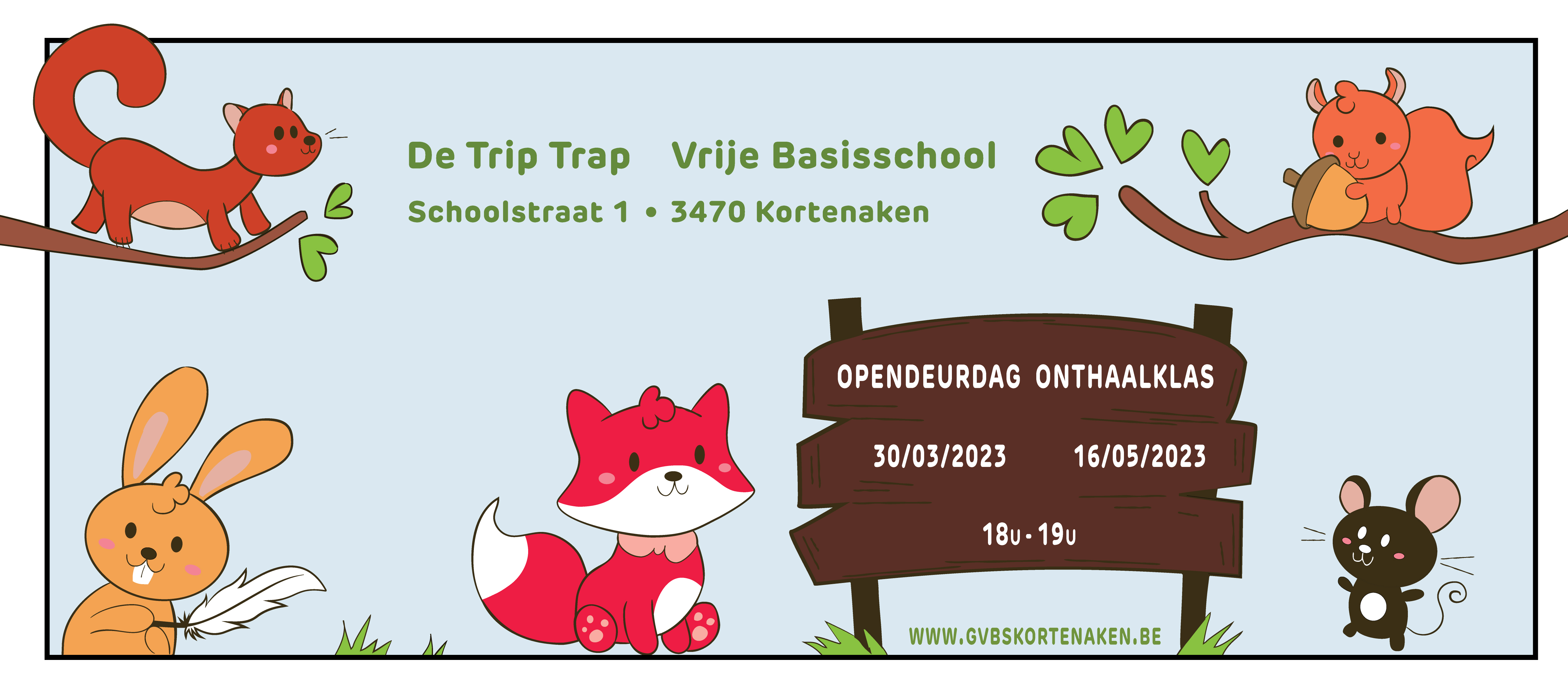 De Trip Trap    Vrije Basisschool

Schoolstraat 1 • 3470 Kortenaken

OPENDEURDAG ONTHAALKLAS

30/03/2023    16/05/2023

18U - 19U

WWW.GVBSKORTENAKEN.BE